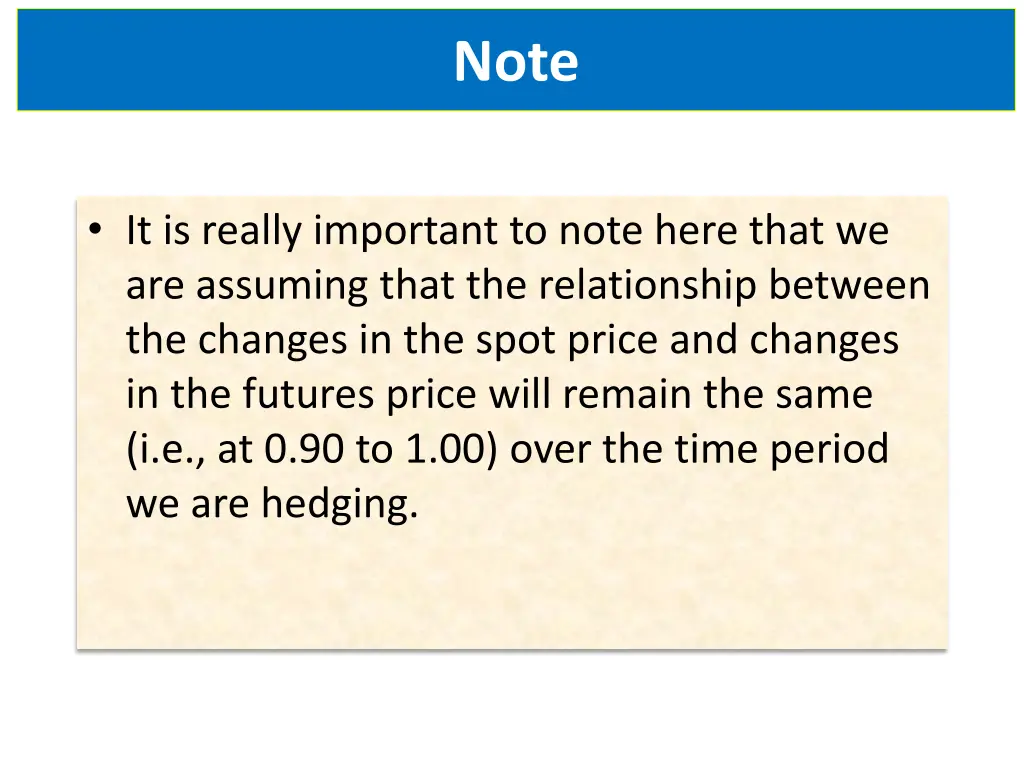 Note

• It is really important to note here that we are assuming that the relationship between the changes in the spot price and changes in the futures price will remain the same (i.e., at 0.90 to 1.00) over the time period we are hedging.